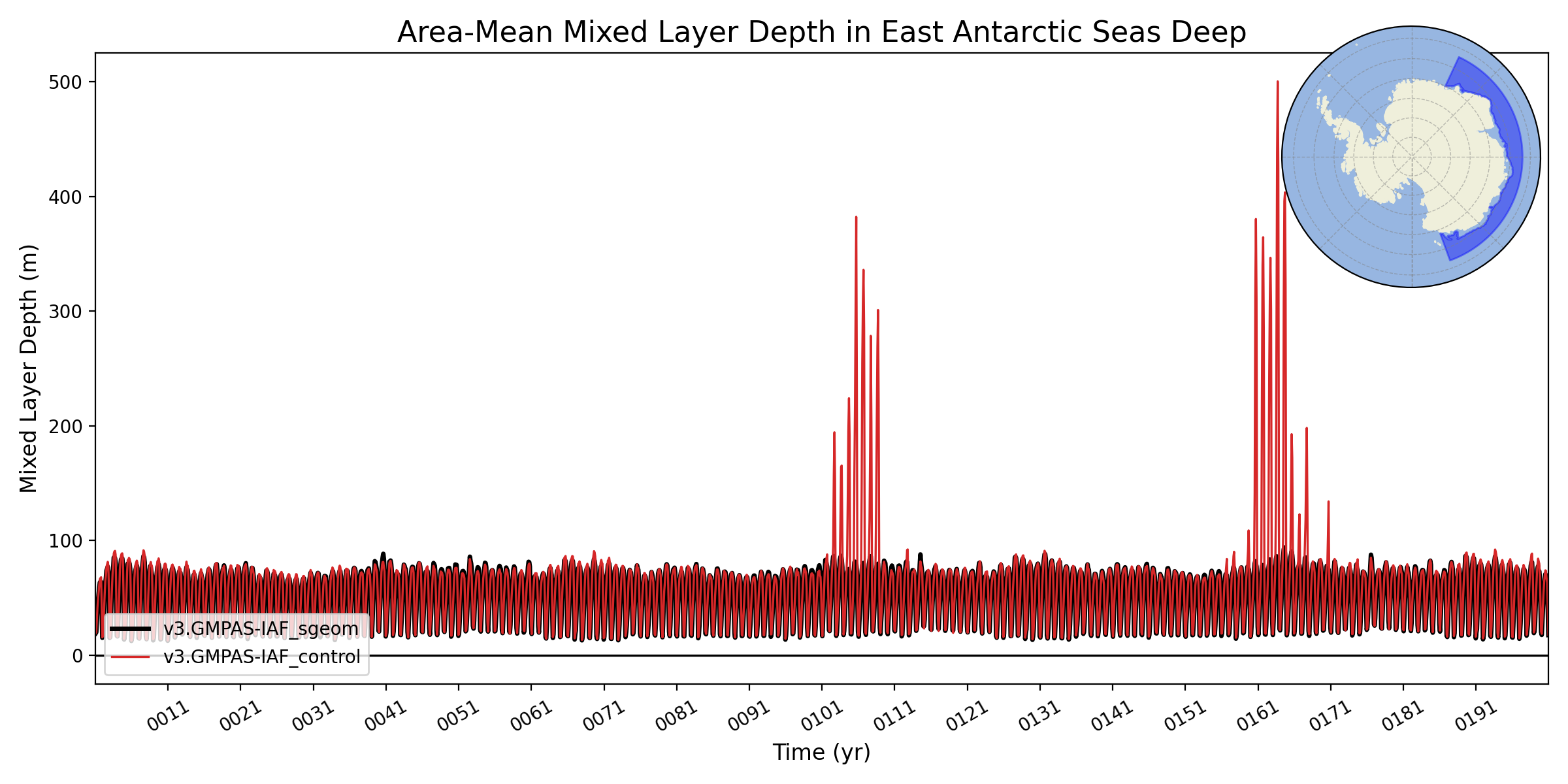 Area-Mean Mixed Layer Depth in East Antarctic Seas Deep

Mixed Layer Depth (m)

500
400
300
200
100
0

v3.GMPAS-IAF_sgeom
v3.GMPAS-IAF_control

0011 0021 0031 0041 0051 0061 0071 0081 0091 0101 0111 0121 0131 0141 0151 0161 0171 0181 0191

Time (yr)